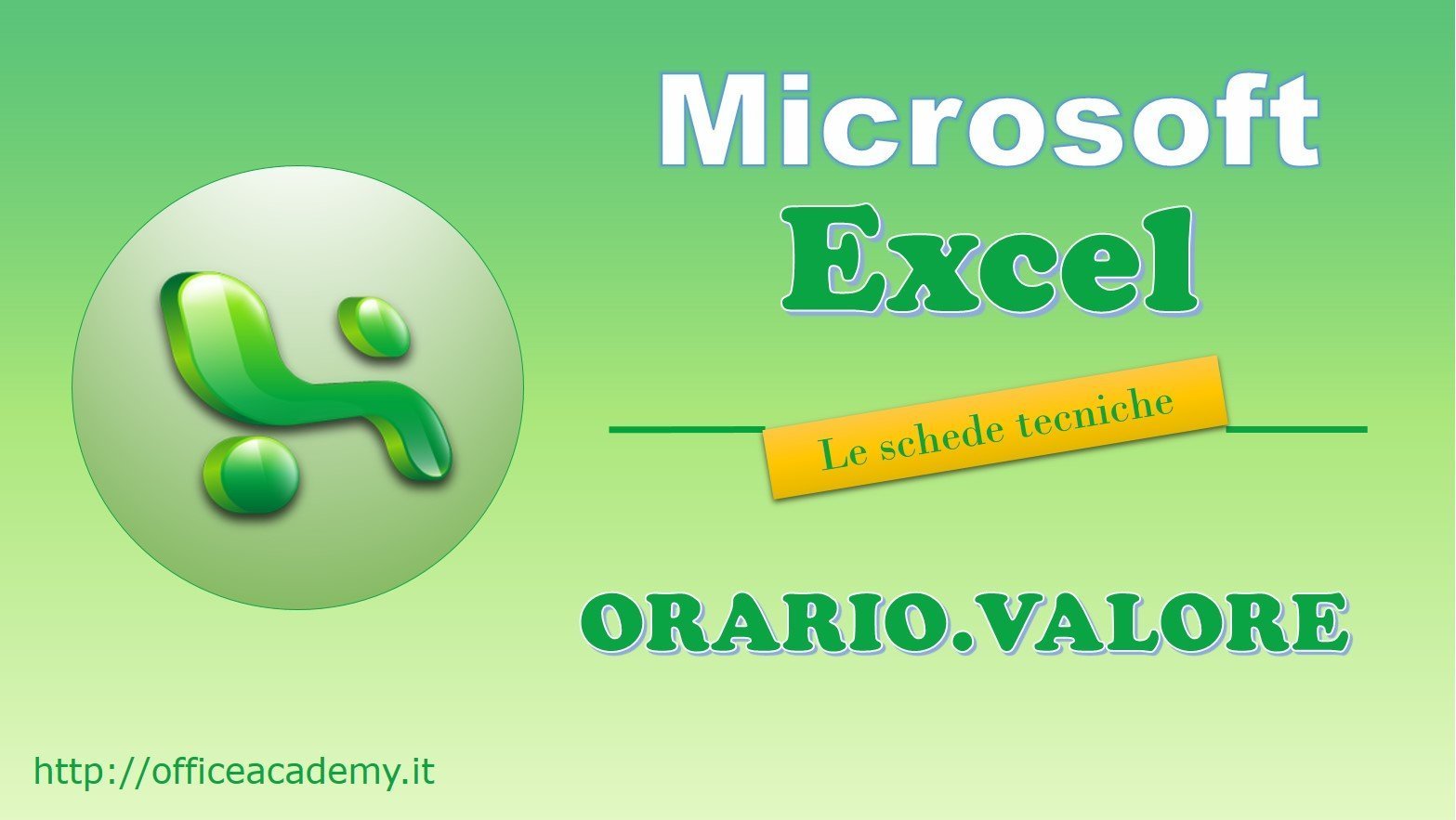 Microsoft
Excel

Le schede tecniche

ORARIO.VALORE

http://officeacademy.it